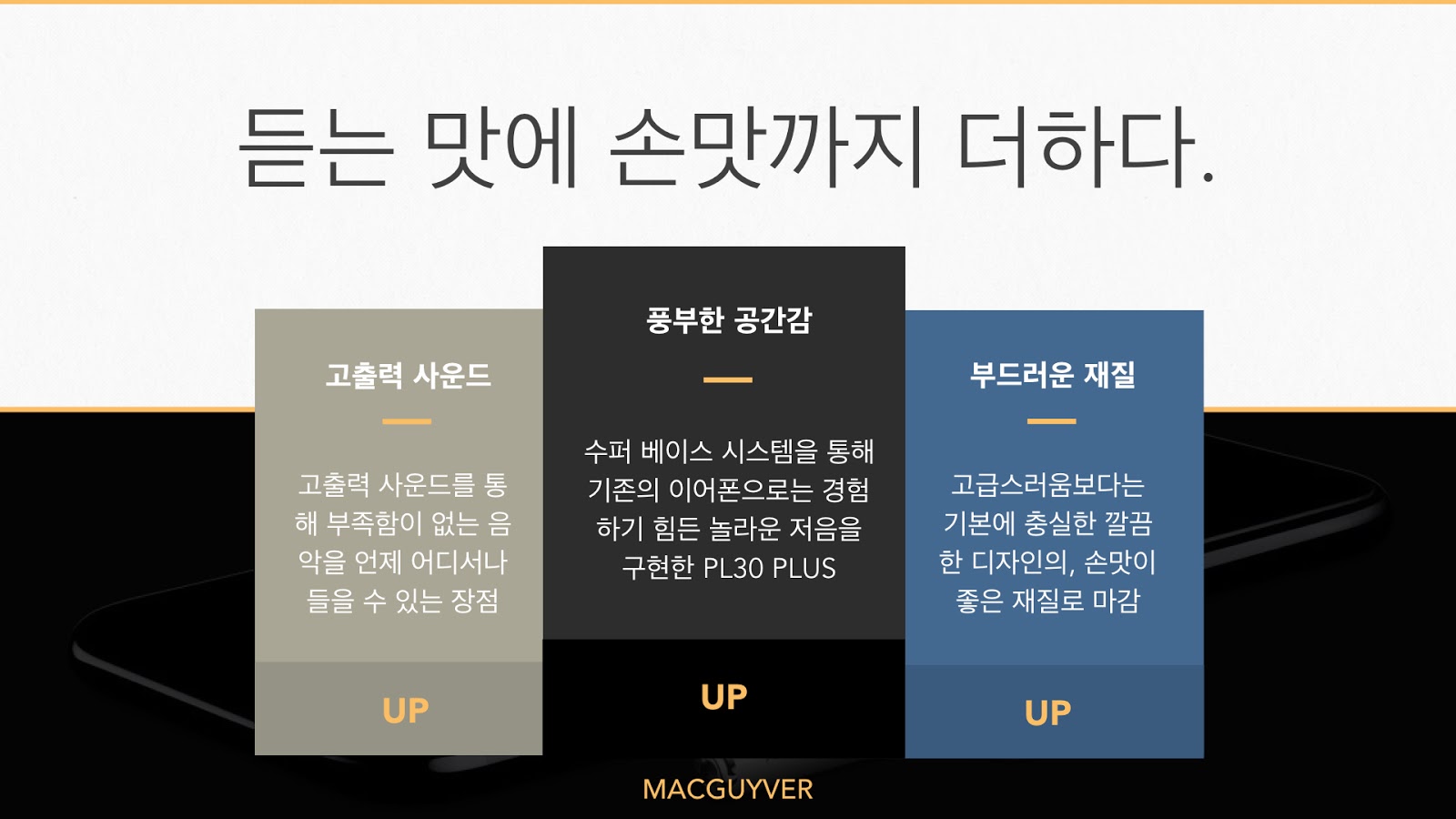 듣는 맛에 손맛까지 더하다.

고출력 사운드

고출력 사운드를 통해 부족함이 없는 음악을 언제 어디서나 들을 수 있는 장점

UP

풍부한 공간감

수퍼 베이스 시스템을 통해 기존의 이어폰으로는 경험하기 힘든 놀라운 저음을 구현한 PL30 PLUS

UP

부드러운 재질

고급스러움보다는 기본에 충실한 깔끔한 디자인의, 손맛이 좋은 재질로 마감

UP

MACGUYVER